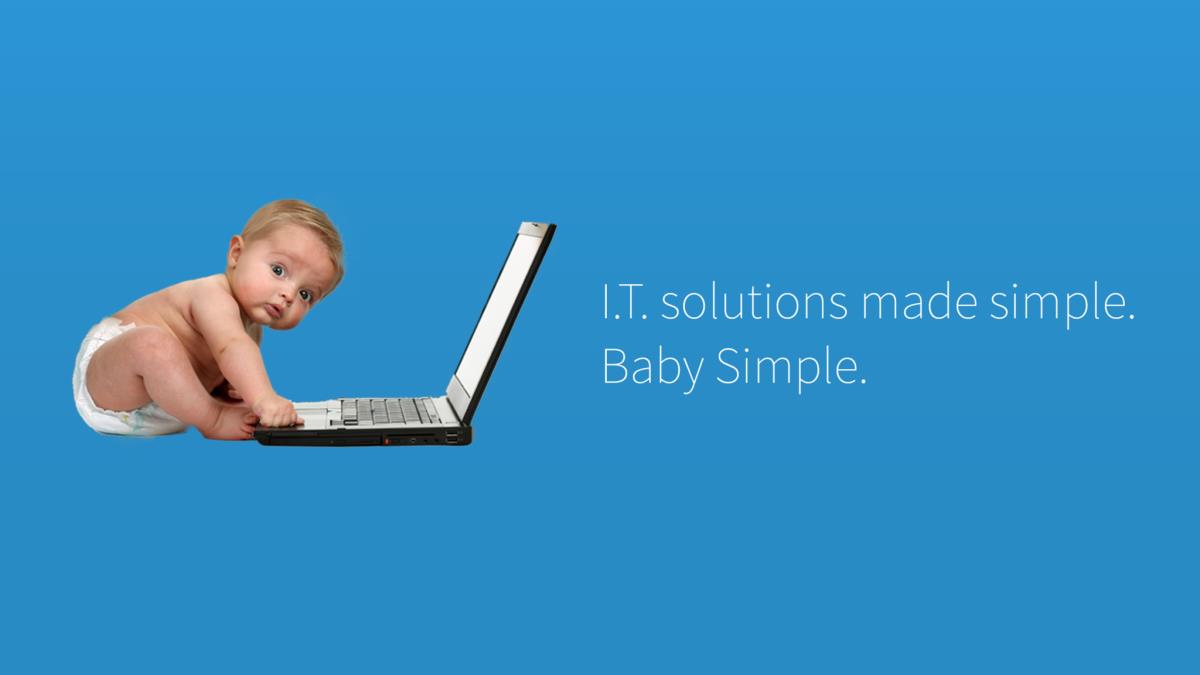 I.T. solutions made simple.
Baby Simple.